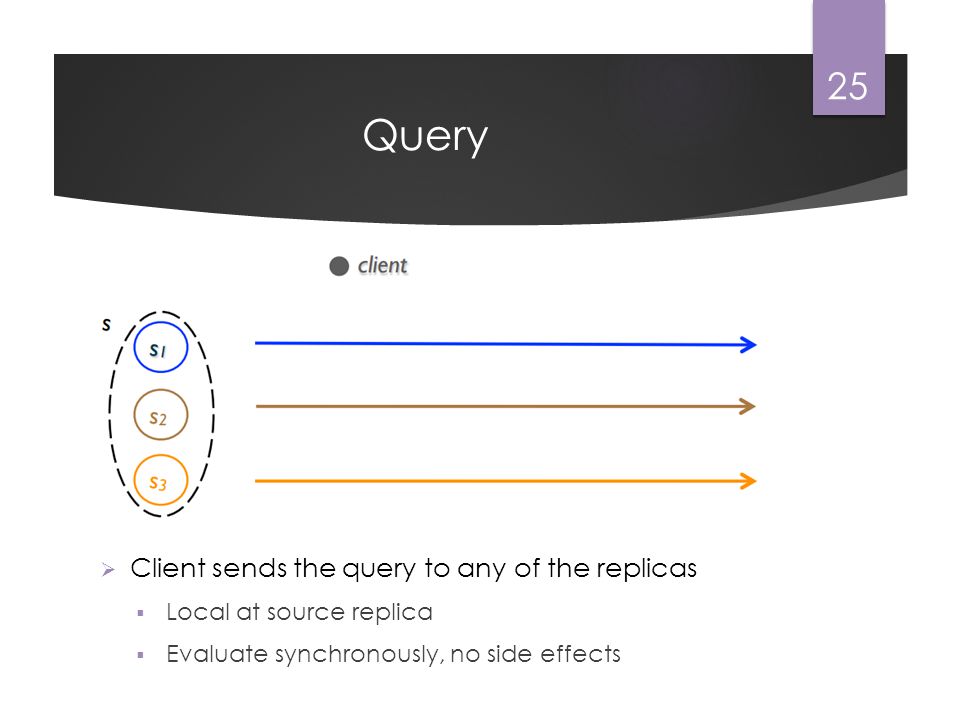 25

Query

client

s

$s_1$

$s_2$

$s_3$

Client sends the query to any of the replicas

Local at source replica

Evaluate synchronously, no side effects